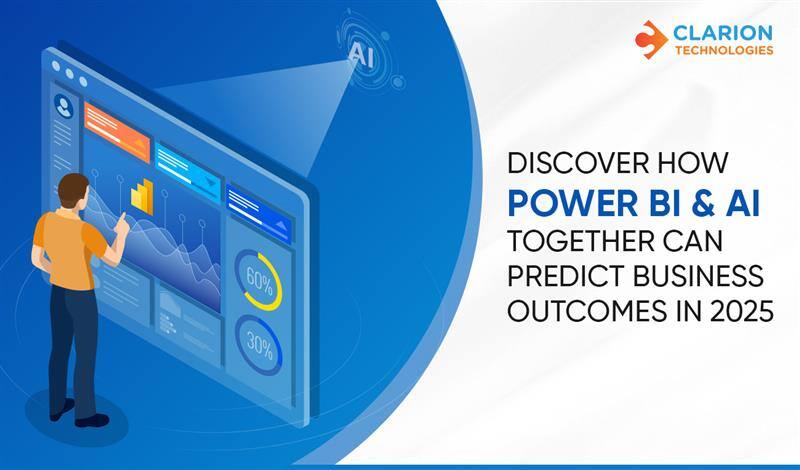 AI

60%

30%

CLARION
TECHNOLOGIES

DISCOVER HOW
POWER BI & AI
TOGETHER CAN
PREDICT BUSINESS
OUTCOMES IN 2025